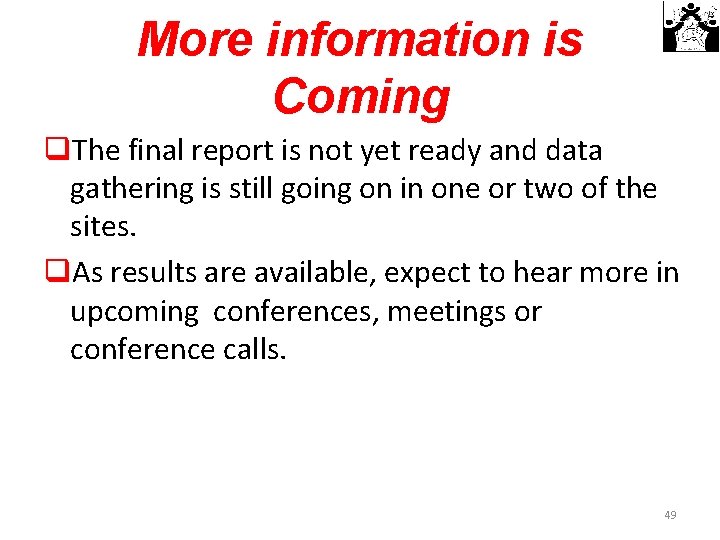 More information is Coming

❑The final report is not yet ready and data gathering is still going on in one or two of the sites.

❑As results are available, expect to hear more in upcoming conferences, meetings or conference calls.

49